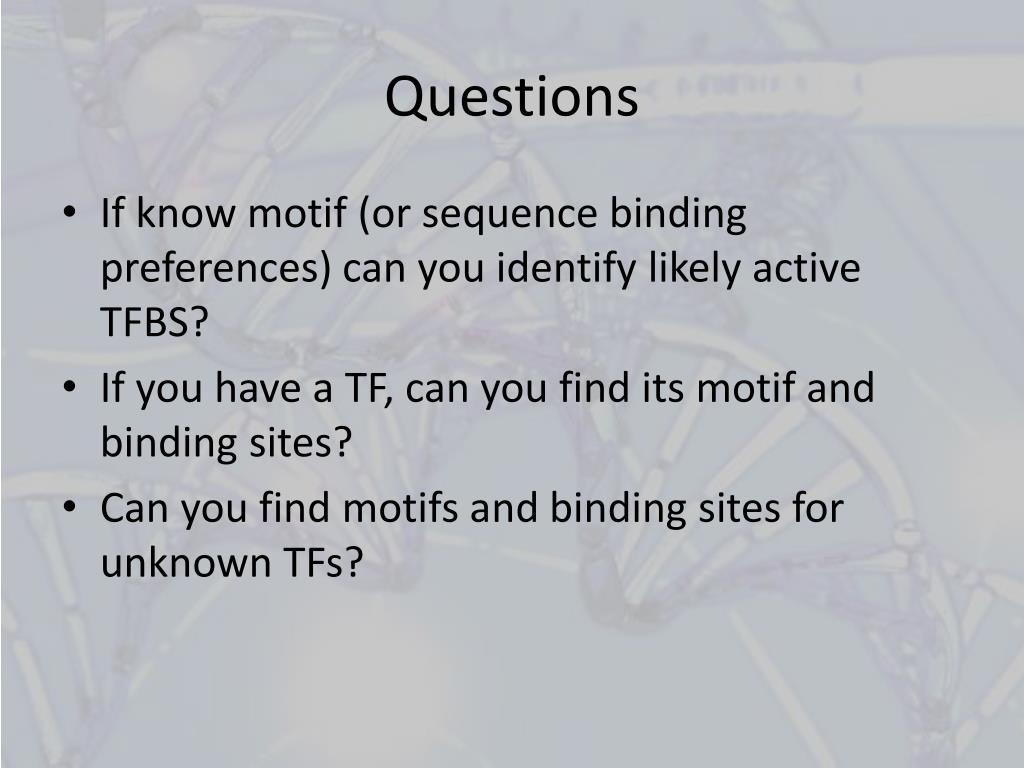 Questions

• If know motif (or sequence binding preferences) can you identify likely active TFBS?
• If you have a TF, can you find its motif and binding sites?
• Can you find motifs and binding sites for unknown TFs?